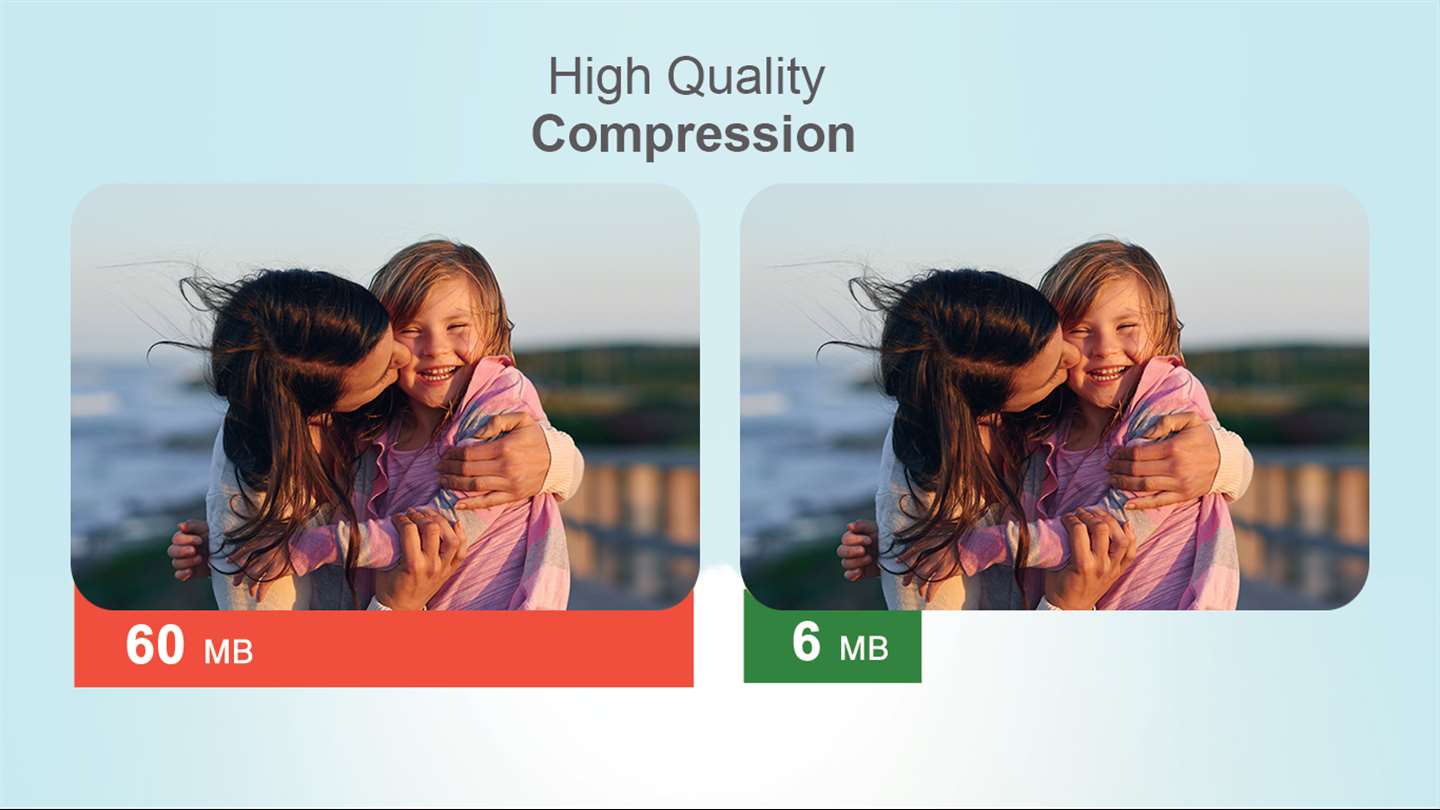 High Quality
Compression

60 MB

6 MB